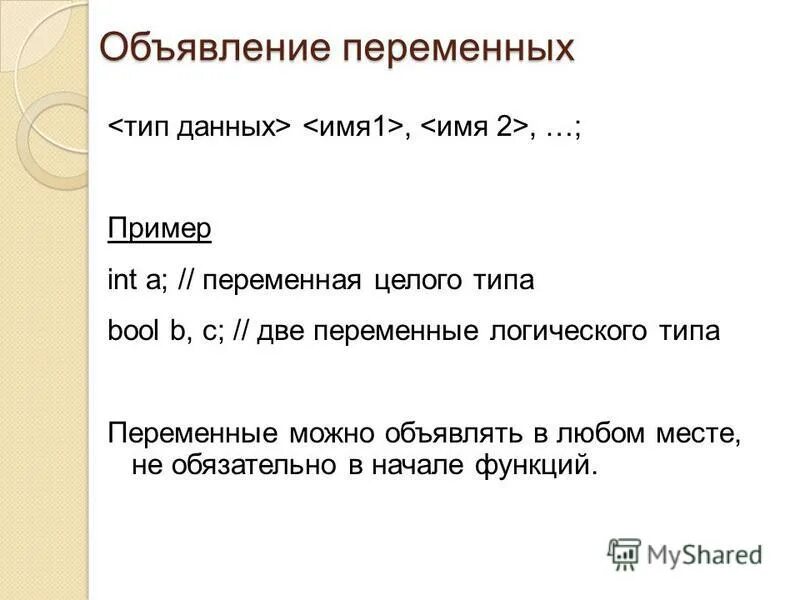 Объявление переменных

<тип данных> <имя1>, <имя 2>, …;

Пример

int a; // переменная целого типа

bool b, c; // две переменные логического типа

Переменные можно объявлять в любом месте, не обязательно в начале функций.

MyShared